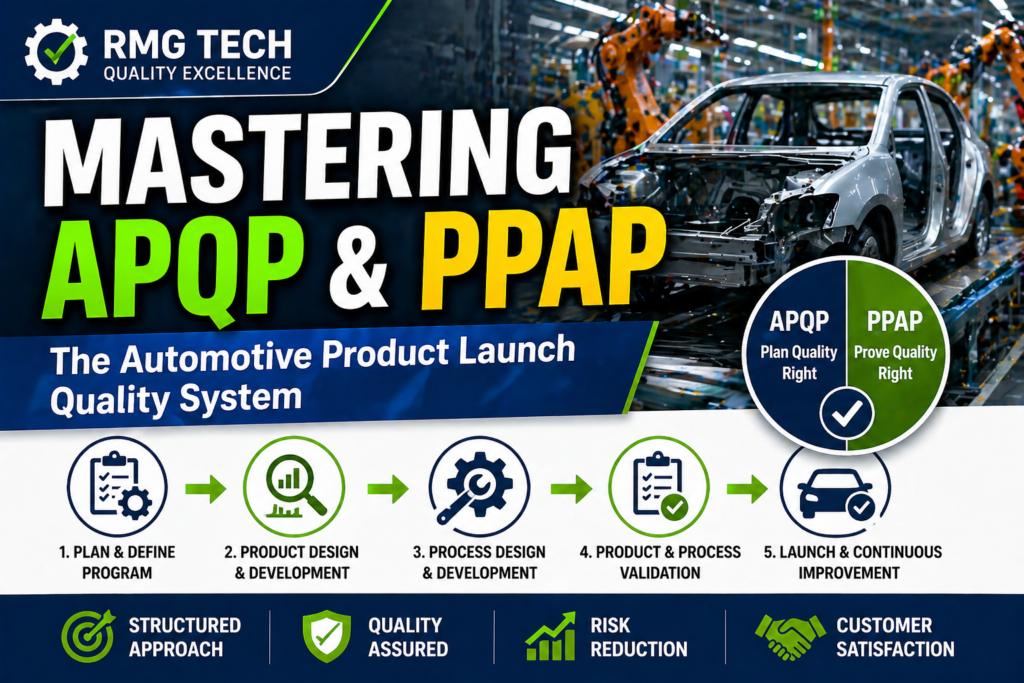 RMG TECH
QUALITY EXCELLENCE

MASTERING
APQP & PPAP

The Automotive Product Launch Quality System

APQP
Plan Quality Right

PPAP
Prove Quality Right

1. PLAN & DEFINE PROGRAM

2. PRODUCT DESIGN & DEVELOPMENT

3. PROCESS DESIGN & DEVELOPMENT

4. PRODUCT & PROCESS VALIDATION

5. LAUNCH & CONTINUOUS IMPROVEMENT

STRUCTURED APPROACH

QUALITY ASSURED

RISK REDUCTION

CUSTOMER SATISFACTION